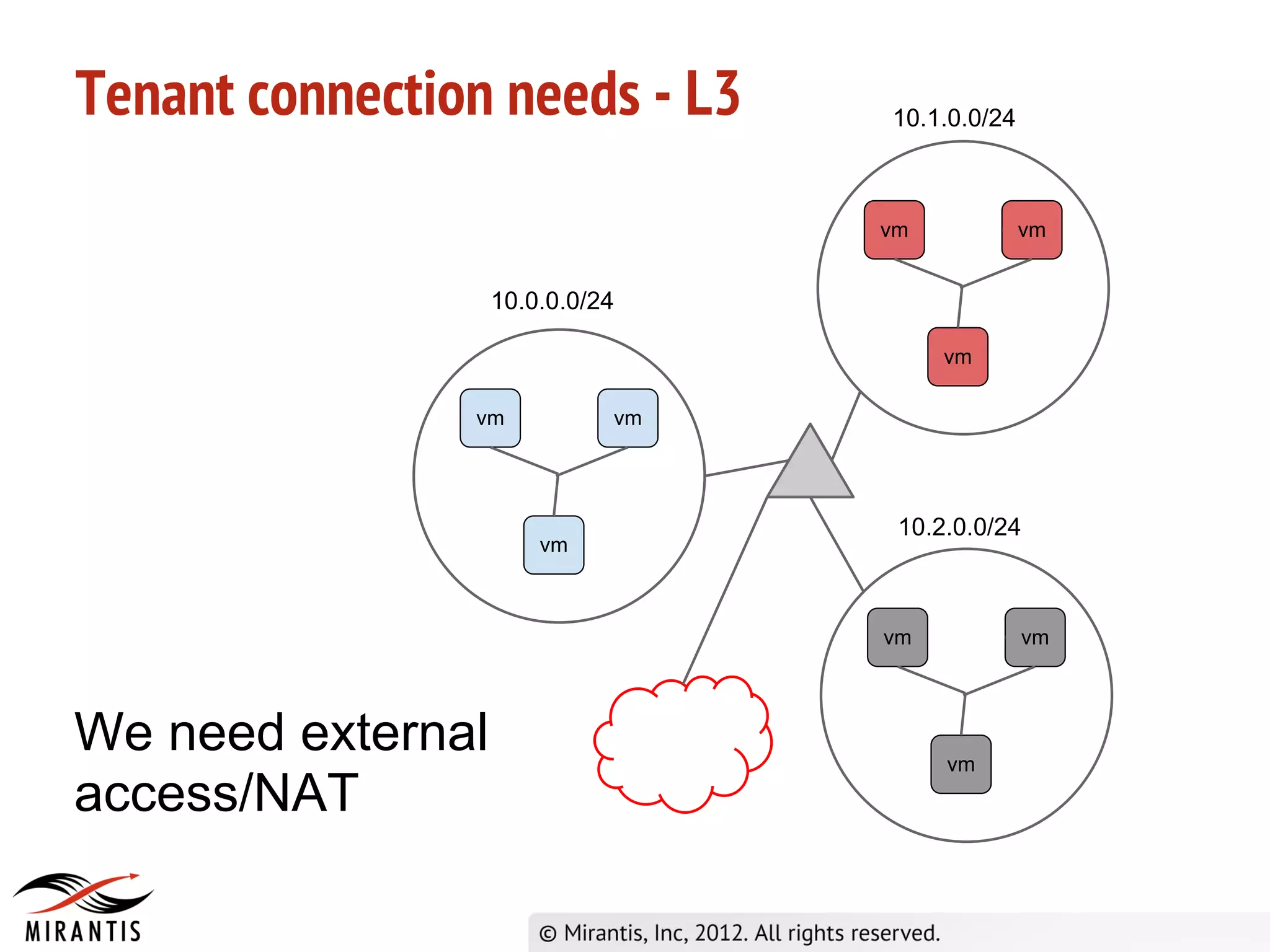 Tenant connection needs - L3

10.1.0.0/24

vm vm

vm

10.0.0.0/24

vm vm

vm

10.2.0.0/24

vm vm

vm

We need external access/NAT

MIRANTIS

© Mirantis, Inc, 2012. All rights reserved.